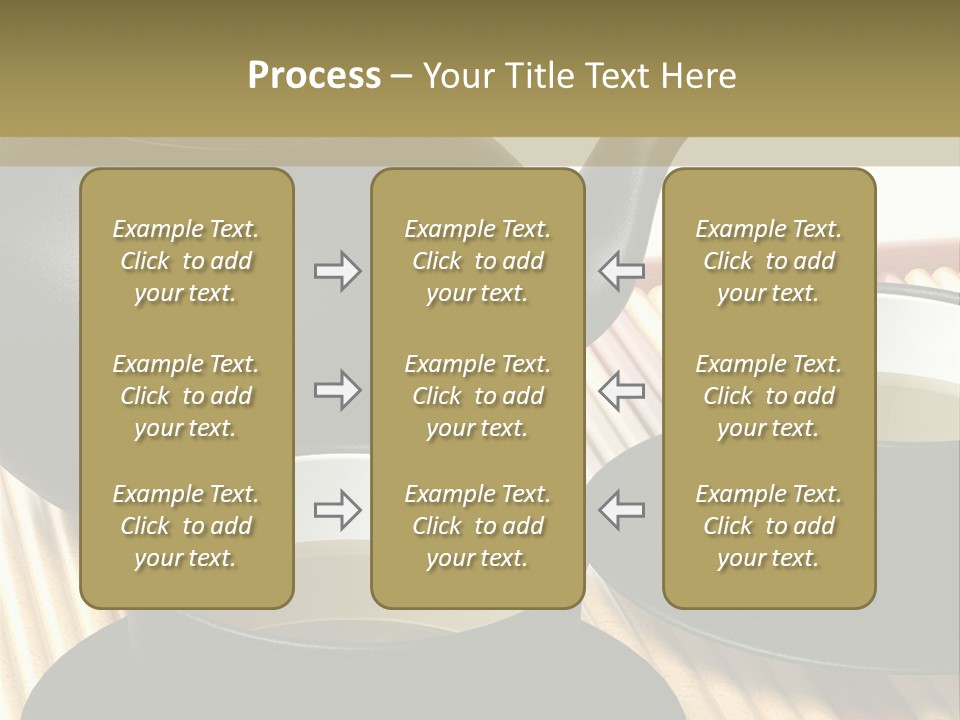 Process – Your Title Text Here

Example Text. Click to add your text.

Example Text. Click to add your text.

Example Text. Click to add your text.

Example Text. Click to add your text.

Example Text. Click to add your text.

Example Text. Click to add your text.

Example Text. Click to add your text.

Example Text. Click to add your text.

Example Text. Click to add your text.